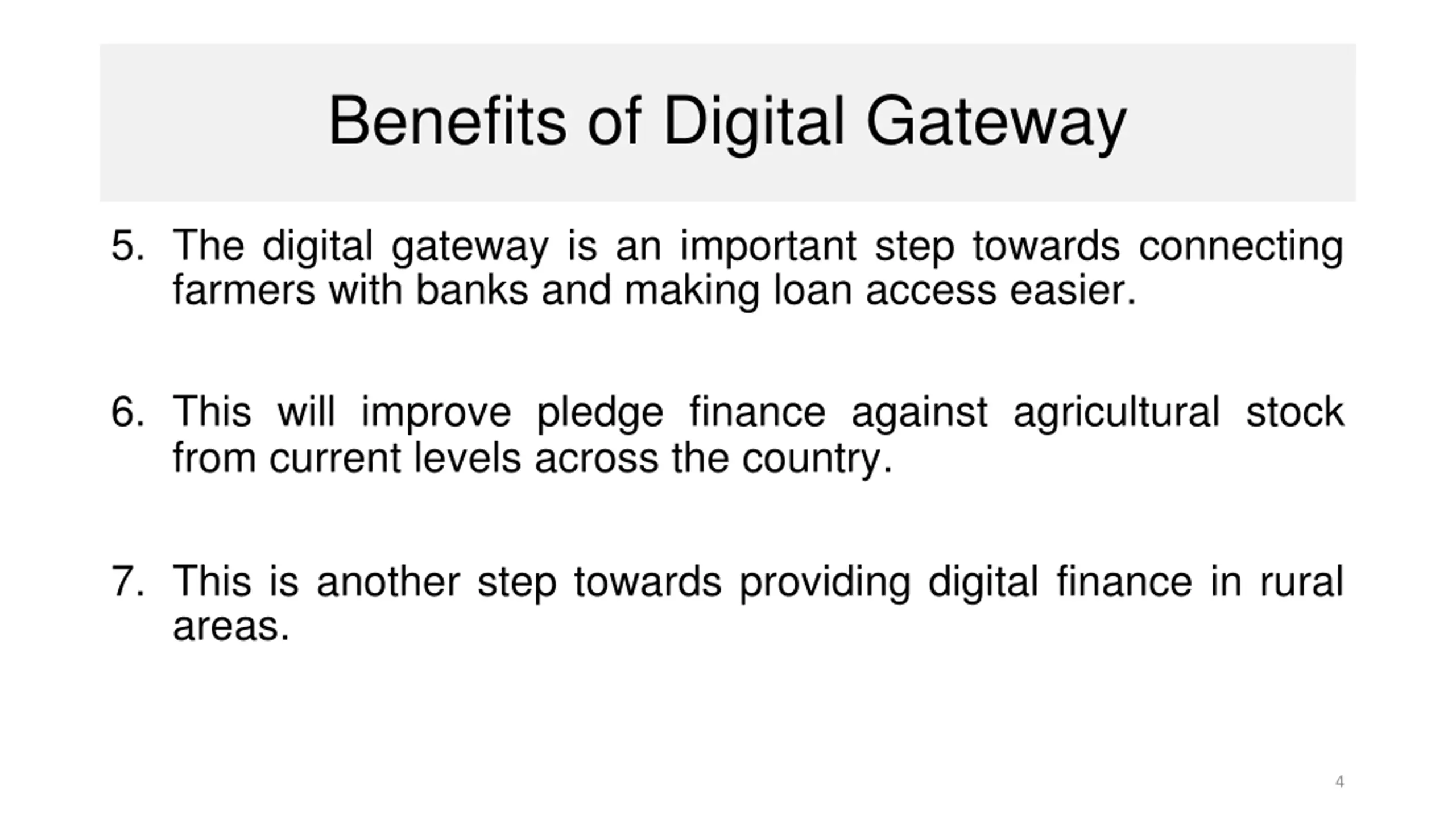 Benefits of Digital Gateway

5. The digital gateway is an important step towards connecting farmers with banks and making loan access easier.

6. This will improve pledge finance against agricultural stock from current levels across the country.

7. This is another step towards providing digital finance in rural areas.

4